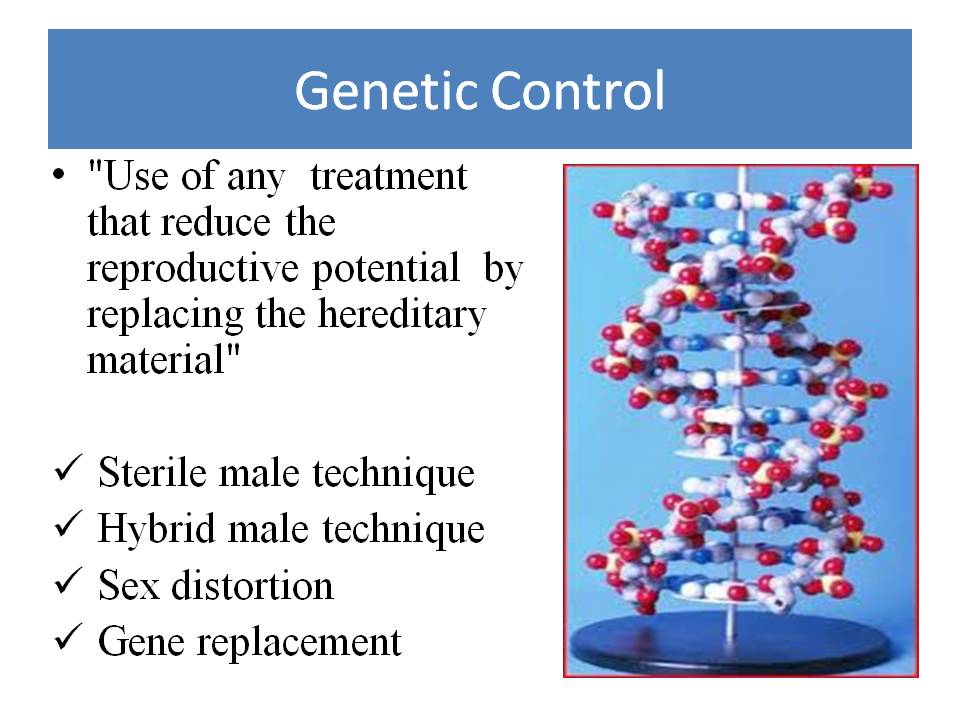 Genetic Control

• "Use of any treatment that reduce the reproductive potential by replacing the hereditary material"

✓ Sterile male technique
✓ Hybrid male technique
✓ Sex distortion
✓ Gene replacement